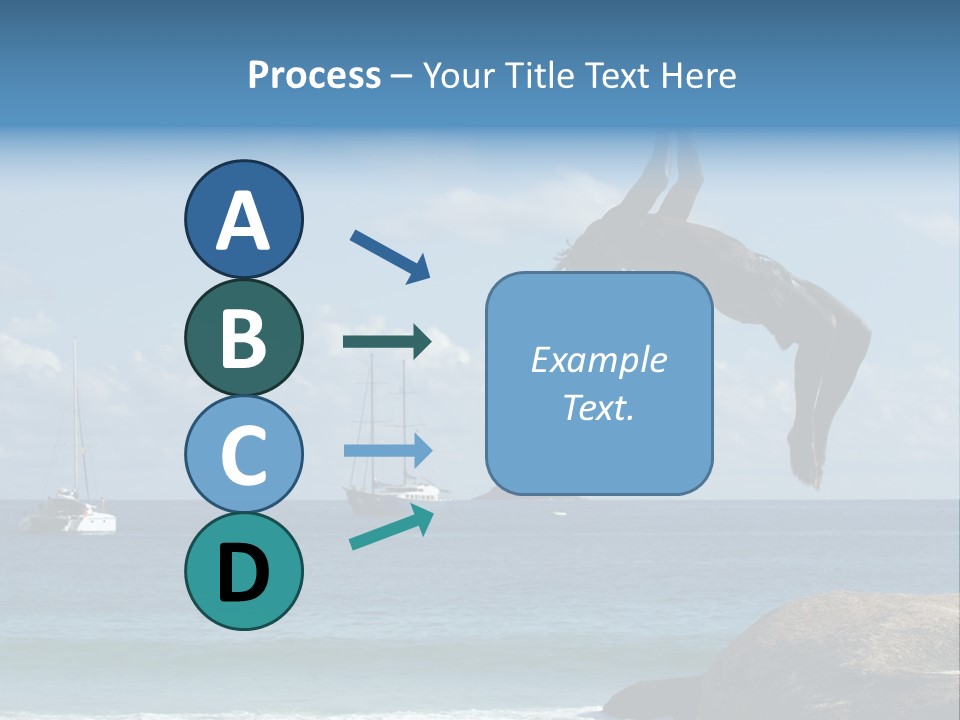 Process – Your Title Text Here

A

B

C

D

Example Text.